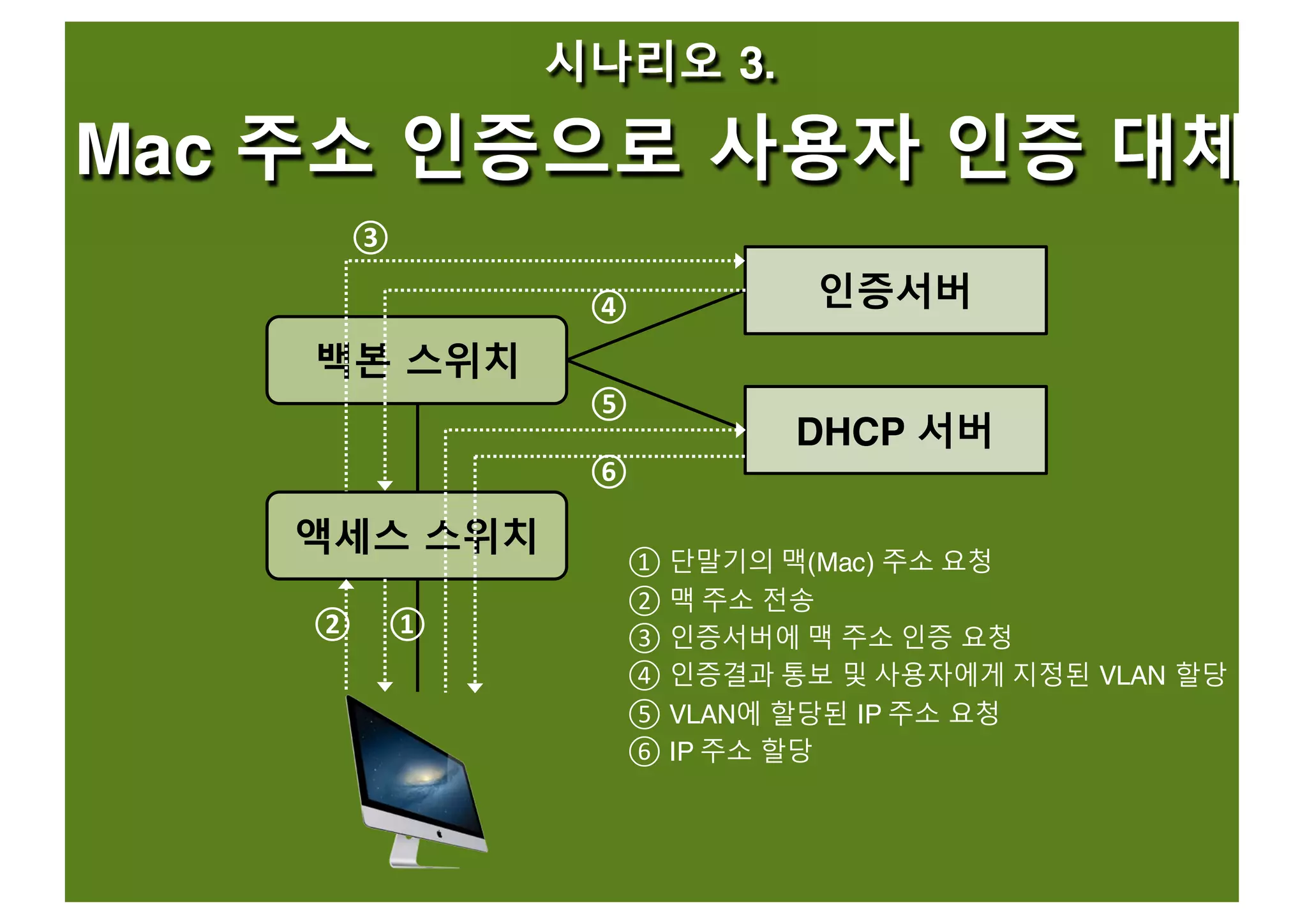 시나리오 3.

Mac 주소 인증으로 사용자 인증 대체

③

인증서버

④

백본 스위치

⑤

DHCP 서버

⑥

액세스 스위치

②

①

① 단말기의 맥(Mac) 주소 요청
② 맥 주소 전송
③ 인증서버에 맥 주소 인증 요청
④ 인증결과 통보 및 사용자에게 지정된 VLAN 할당
⑤ VLAN에 할당된 IP 주소 요청
⑥ IP 주소 할당